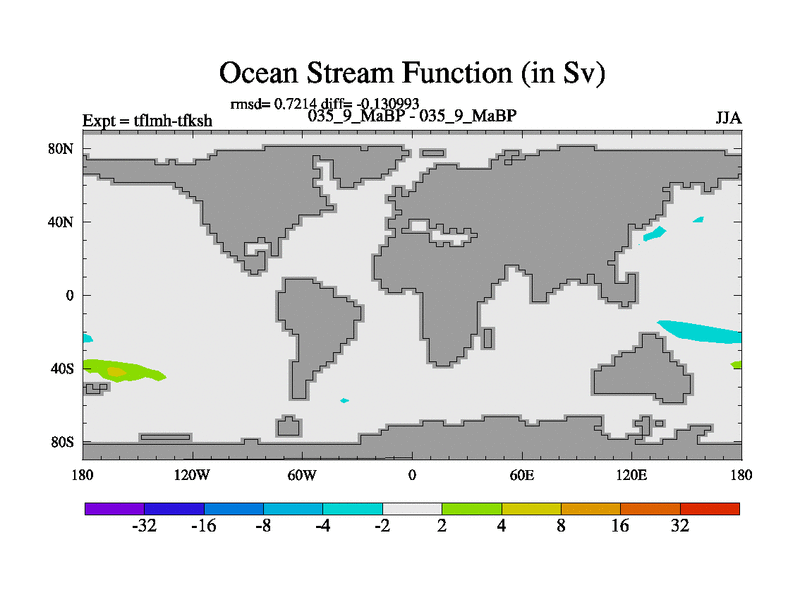 Ocean Stream Function (in Sv)

rmsd= 0.7214 diff= -0.130993

Expt = tflmh-tfksh

035_9_MaBP - 035_9_MaBP

JJA

80N
40N
0
40S
80S

180 120W 60W 0 60E 120E 180

-32 -16 -8 -4 -2 2 4 8 16 32